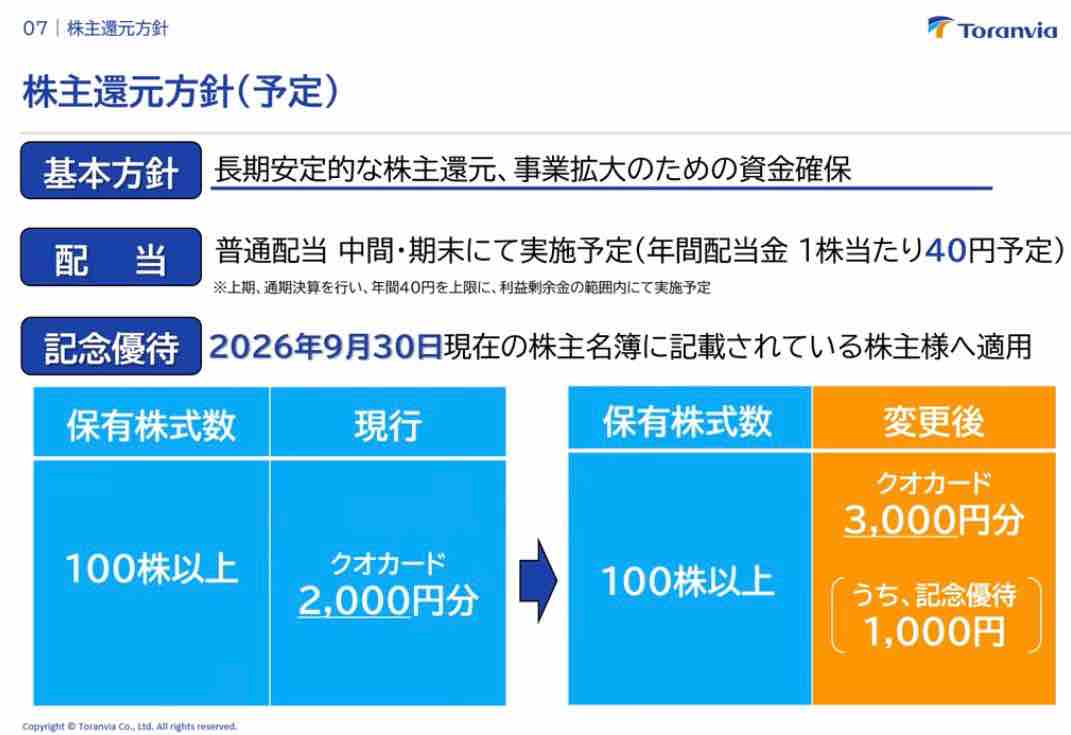 07 | 株主還元方針

Toranvia

株主還元方針(予定)

基本方針 長期安定的な株主還元、事業拡大のための資金確保

配　当 普通配当 中間・期末にて実施予定(年間配当金 1株当たり40円予定)
※上期、通期決算を行い、年間40円を上限に、利益剰余金の範囲内にて実施予定

記念優待 2026年9月30日現在の株主名簿に記載されている株主様へ適用

| 保有株式数 | 現行 |
|---|---|
| 100株以上 | クオカード 2,000円分 |

| 保有株式数 | 変更後 |
|---|---|
| 100株以上 | クオカード 3,000円分 (うち、記念優待 1,000円) |

Copyright © Toranvia Co., Ltd. All rights reserved.